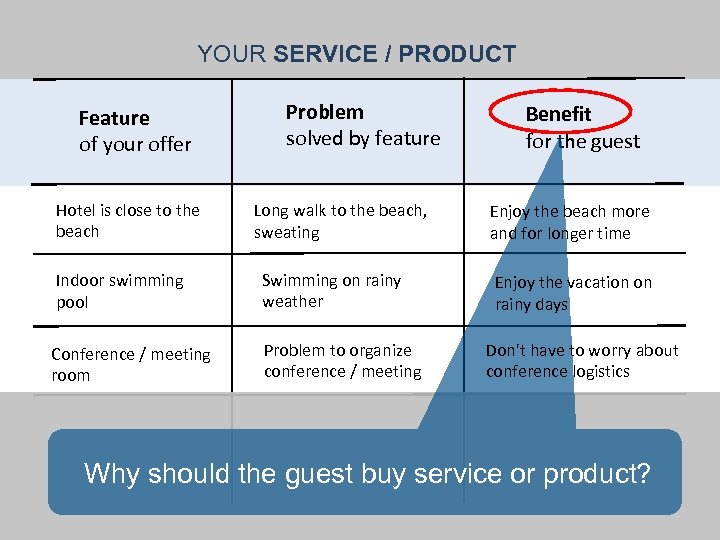 YOUR SERVICE / PRODUCT

| Feature of your offer | Problem solved by feature | Benefit for the guest |
|---|---|---|
| Hotel is close to the beach | Long walk to the beach, sweating | Enjoy the beach more and for longer time |
| Indoor swimming pool | Swimming on rainy weather | Enjoy the vacation on rainy days |
| Conference / meeting room | Problem to organize conference / meeting | Don't have to worry about conference logistics |

Why should the guest buy service or product?